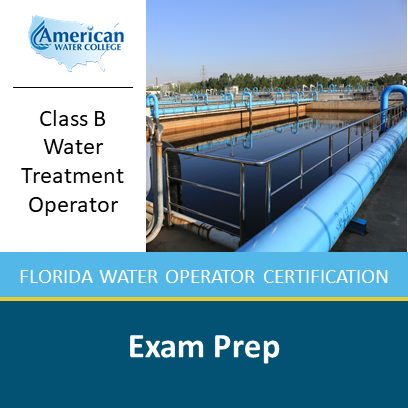 American
WATER COLLEGE

Class B Water Treatment Operator

FLORIDA WATER OPERATOR CERTIFICATION

Exam Prep